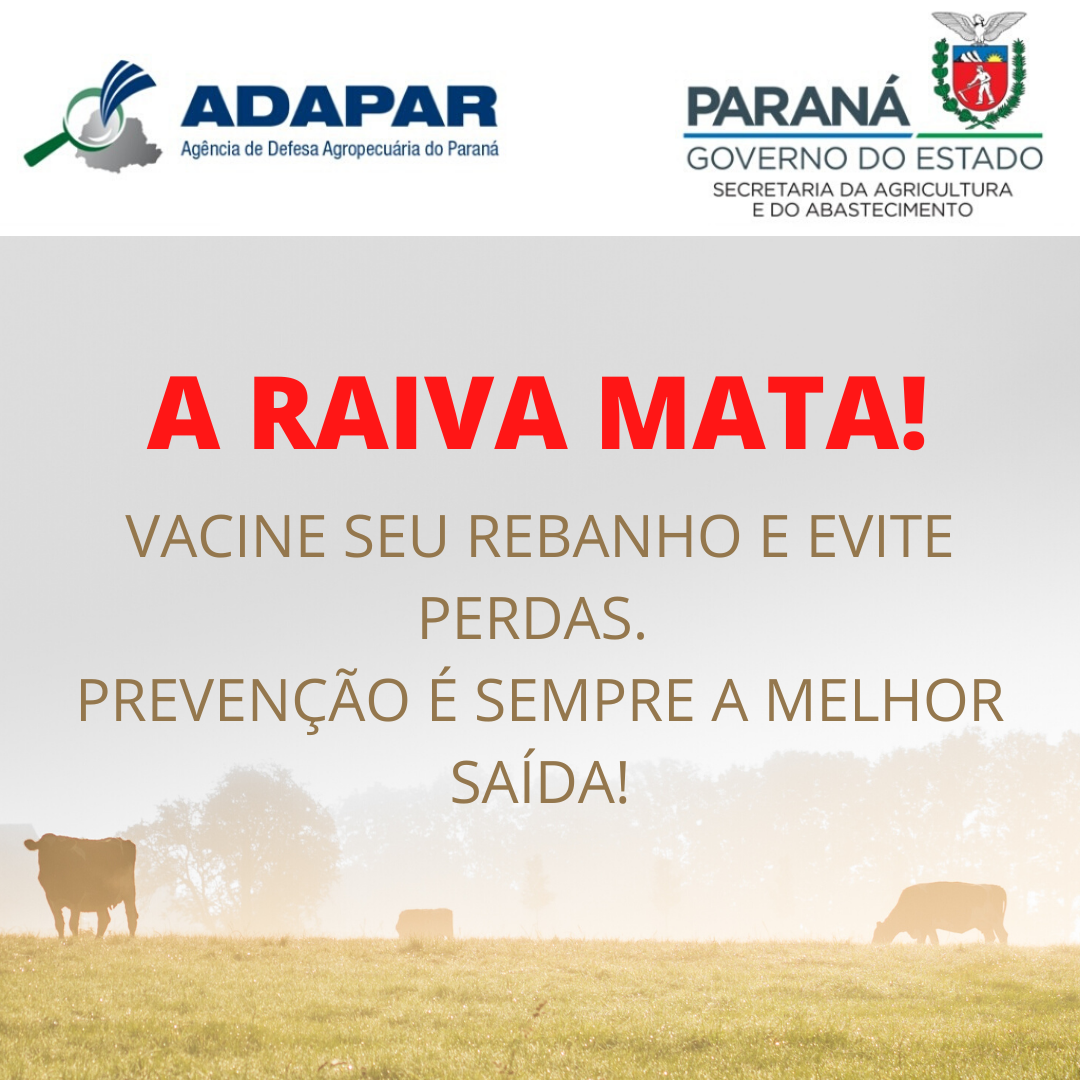 ADAPAR
Agência de Defesa Agropecuária do Paraná

PARANÁ
GOVERNO DO ESTADO
SECRETARIA DA AGRICULTURA
E DO ABASTECIMENTO

A RAIVA MATA!

VACINE SEU REBANHO E EVITE PERDAS.
PREVENÇÃO É SEMPRE A MELHOR SAÍDA!